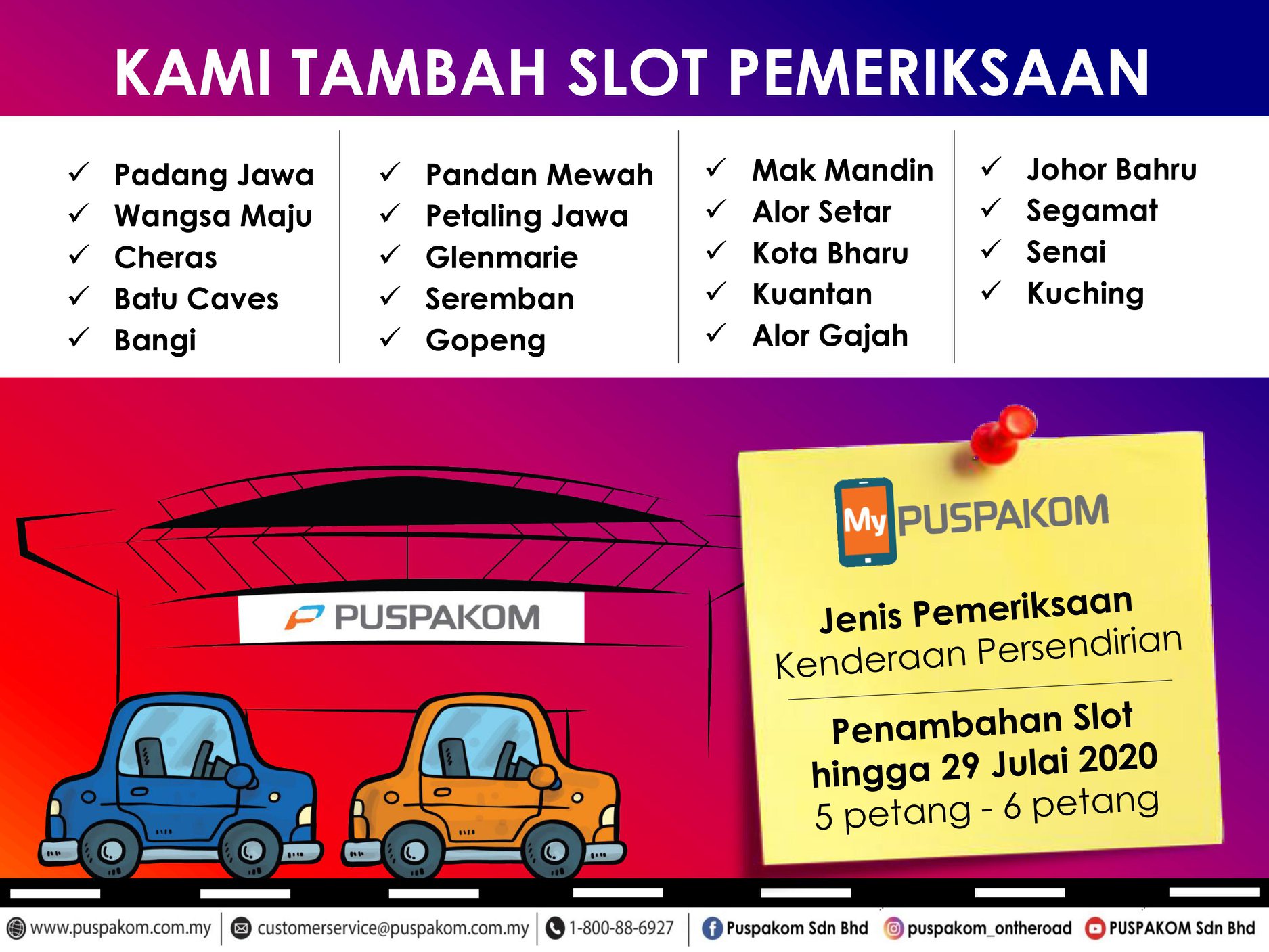 KAMI TAMBAH SLOT PEMERIKSAAN

✓ Padang Jawa
✓ Wangsa Maju
✓ Cheras
✓ Batu Caves
✓ Bangi

✓ Pandan Mewah
✓ Petaling Jawa
✓ Glenmarie
✓ Seremban
✓ Gopeng

✓ Mak Mandin
✓ Alor Setar
✓ Kota Bharu
✓ Kuantan
✓ Alor Gajah

✓ Johor Bahru
✓ Segamat
✓ Senai
✓ Kuching

PUSPAKOM

My PUSPAKOM

Jenis Pemeriksaan
Kenderaan Persendirian

Penambahan Slot
hingga 29 Julai 2020
5 petang - 6 petang

www.puspakom.com.my | customerservice@puspakom.com.my | 1-800-88-6927 | Puspakom Sdn Bhd puspakom_ontheroad PUSPAKOM Sdn Bhd